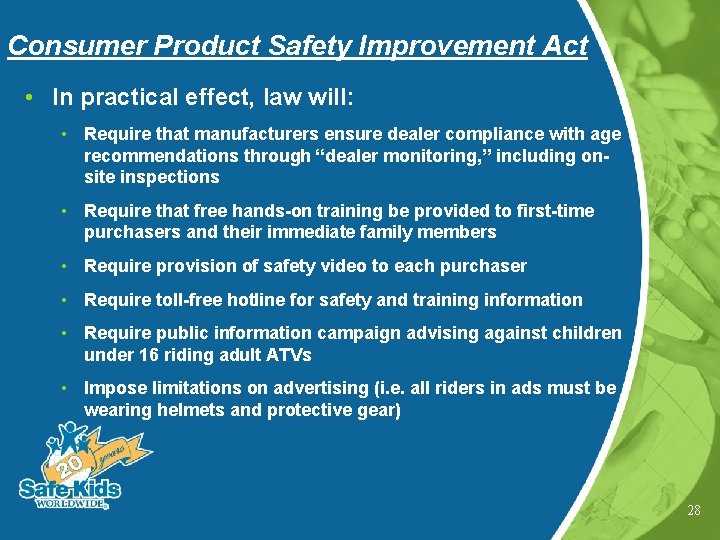 Consumer Product Safety Improvement Act

• In practical effect, law will:

• Require that manufacturers ensure dealer compliance with age recommendations through "dealer monitoring," including on-site inspections

• Require that free hands-on training be provided to first-time purchasers and their immediate family members

• Require provision of safety video to each purchaser

• Require toll-free hotline for safety and training information

• Require public information campaign advising against children under 16 riding adult ATVs

• Impose limitations on advertising (i.e. all riders in ads must be wearing helmets and protective gear)

20 years

Safe Kids WORLDWIDE

28